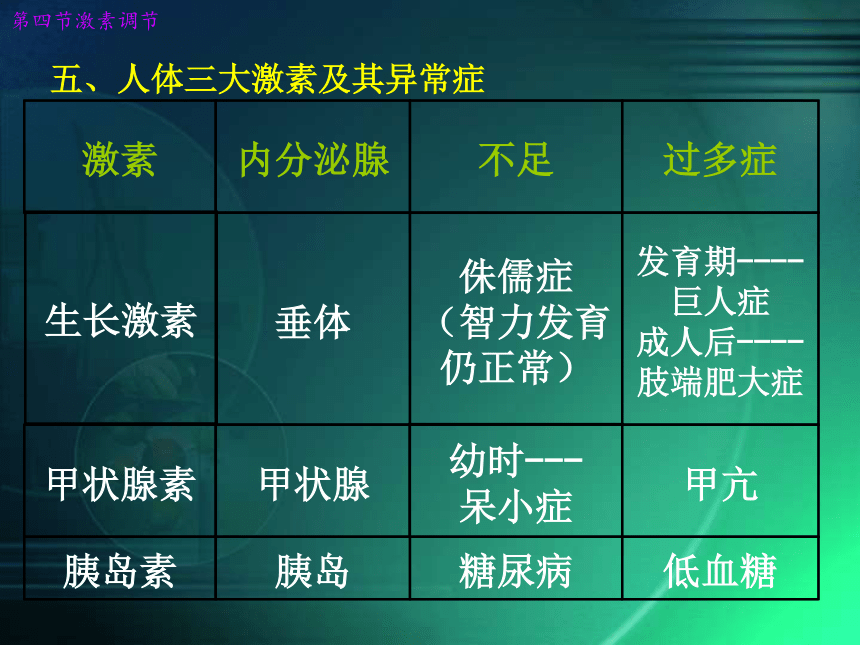 第四节激素调节

五、人体三大激素及其异常症

| 激素 | 内分泌腺 | 不足 | 过多症 |
|---|---|---|---|
| 生长激素 | 垂体 | 侏儒症（智力发育仍正常） | 发育期----巨人症 成人后----肢端肥大症 |
| 甲状腺素 | 甲状腺 | 幼时---呆小症 | 甲亢 |
| 胰岛素 | 胰岛 | 糖尿病 | 低血糖 |